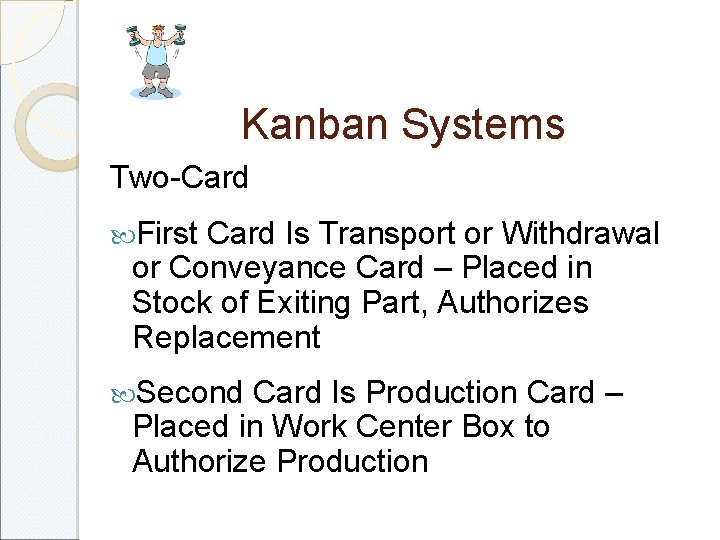 Kanban Systems

Two-Card

First Card Is Transport or Withdrawal or Conveyance Card – Placed in Stock of Exiting Part, Authorizes Replacement

Second Card Is Production Card – Placed in Work Center Box to Authorize Production